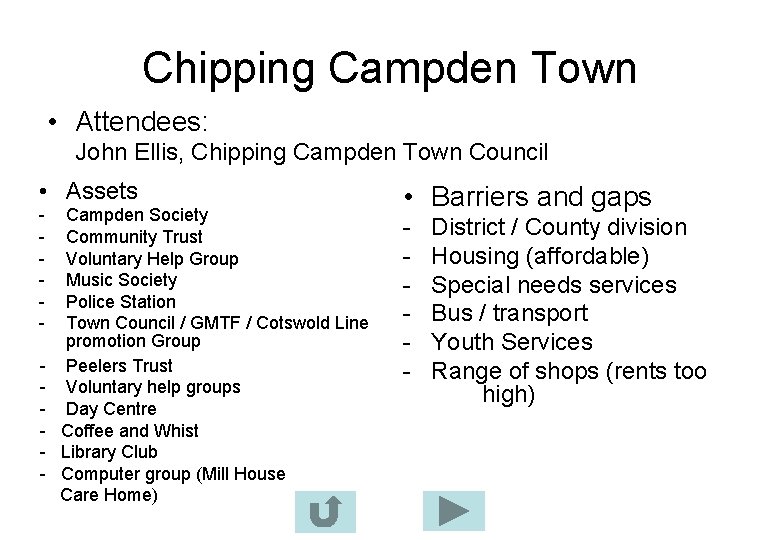 Chipping Campden Town

• Attendees:
John Ellis, Chipping Campden Town Council

• Assets
- Campden Society
- Community Trust
- Voluntary Help Group
- Music Society
- Police Station
- Town Council / GMTF / Cotswold Line promotion Group
- Peelers Trust
- Voluntary help groups
- Day Centre
- Coffee and Whist
- Library Club
- Computer group (Mill House Care Home)

• Barriers and gaps
- District / County division
- Housing (affordable)
- Special needs services
- Bus / transport
- Youth Services
- Range of shops (rents too high)